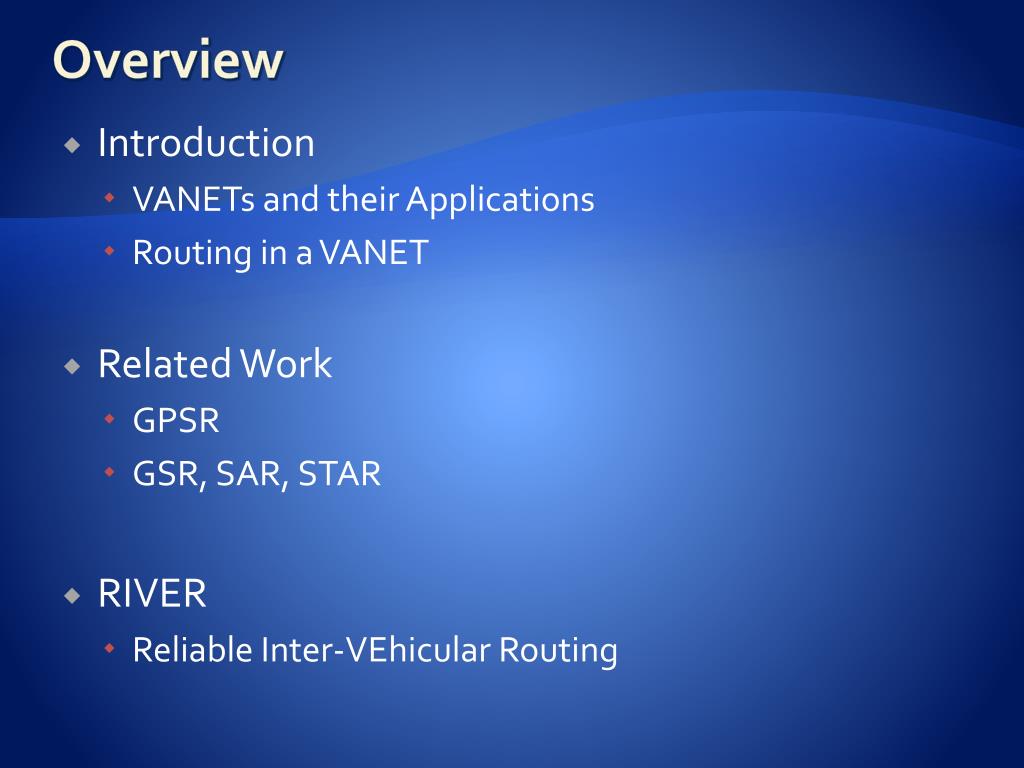 Overview

Introduction
VANETs and their Applications
Routing in a VANET

Related Work
GPSR
GSR, SAR, STAR

RIVER
Reliable Inter-VEhicular Routing